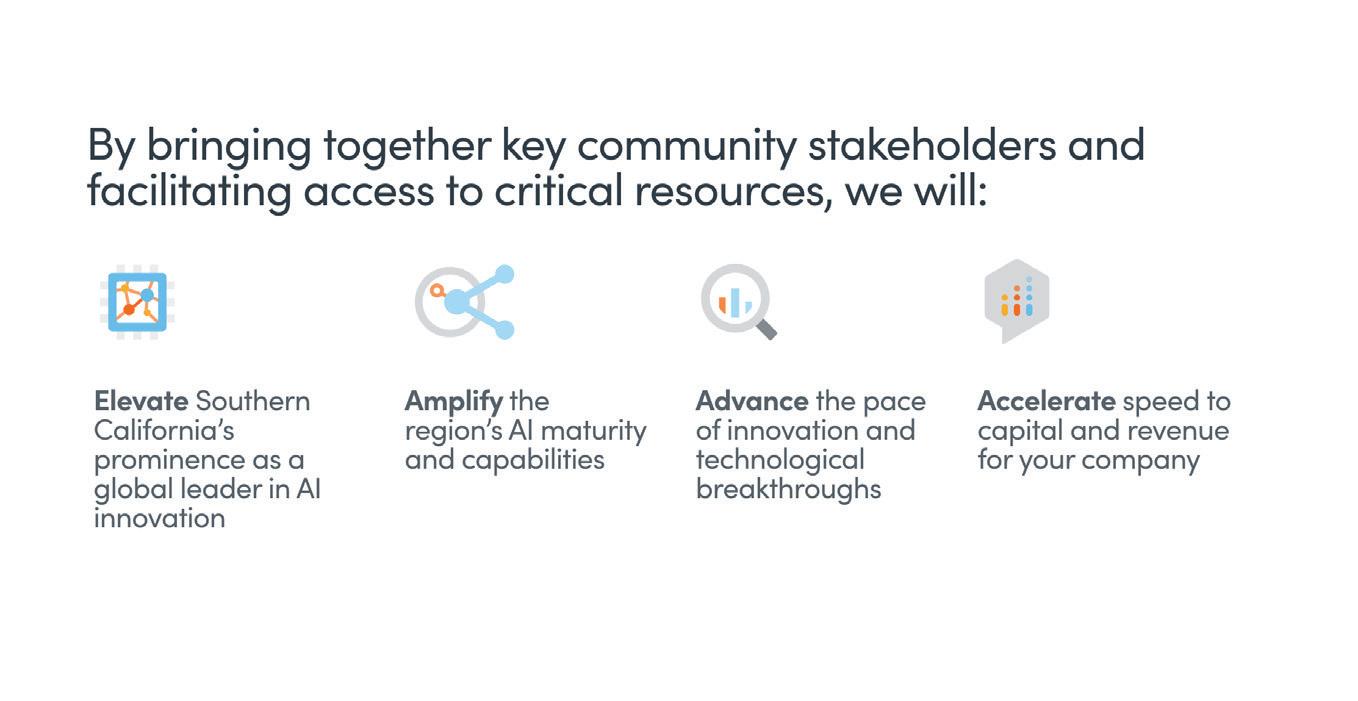 By bringing together key community stakeholders and facilitating access to critical resources, we will:

Elevate Southern California's prominence as a global leader in AI innovation

Amplify the region's AI maturity and capabilities

Advance the pace of innovation and technological breakthroughs

Accelerate speed to capital and revenue for your company